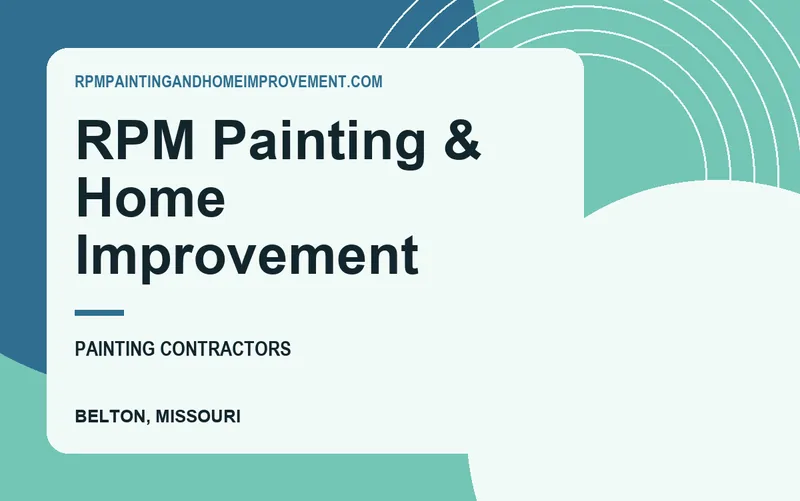 RPMPAINTINGANDHOMEIMPROVEMENT.COM

RPM Painting & Home Improvement

PAINTING CONTRACTORS

BELTON, MISSOURI